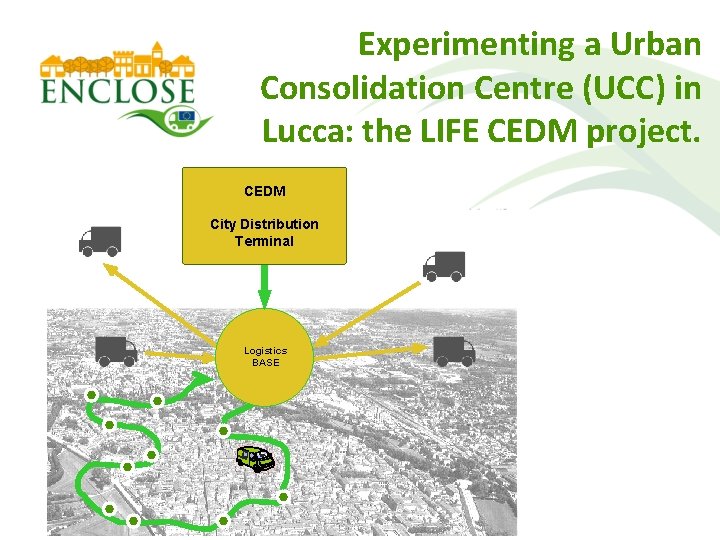 ENCLOSE

Experimenting a Urban Consolidation Centre (UCC) in Lucca: the LIFE CEDM project.

CEDM

City Distribution Terminal

Logistics BASE